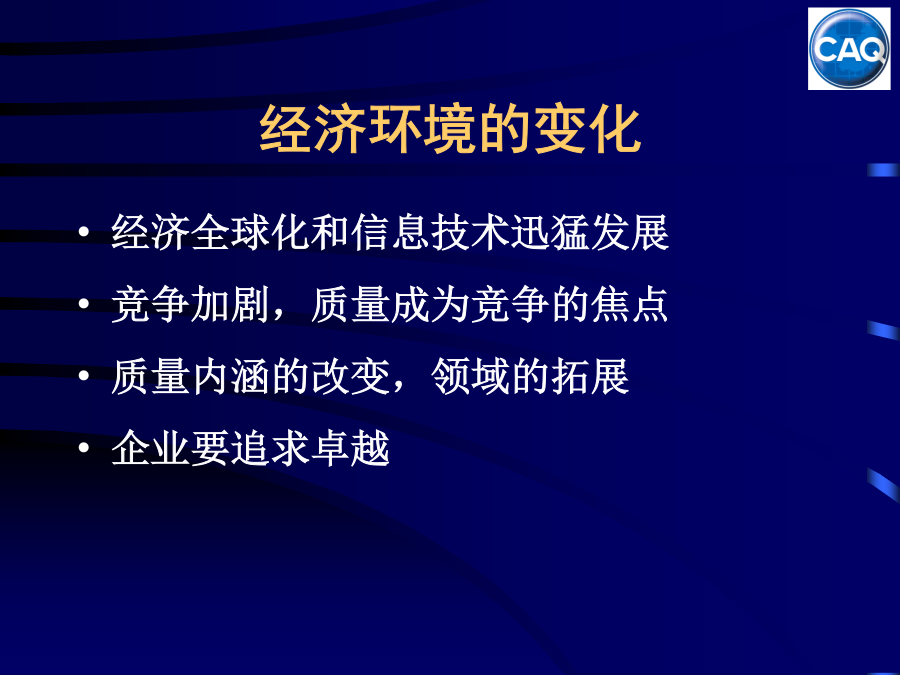 CAQ

经济环境的变化

• 经济全球化和信息技术迅猛发展
• 竞争加剧，质量成为竞争的焦点
• 质量内涵的改变，领域的拓展
• 企业要追求卓越